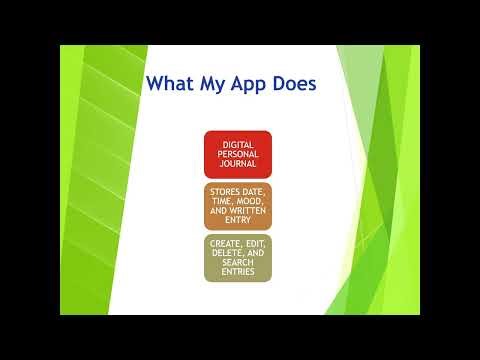 What My App Does

DIGITAL PERSONAL JOURNAL

STORES DATE, TIME, MOOD, AND WRITTEN ENTRY

CREATE, EDIT, DELETE, AND SEARCH ENTRIES